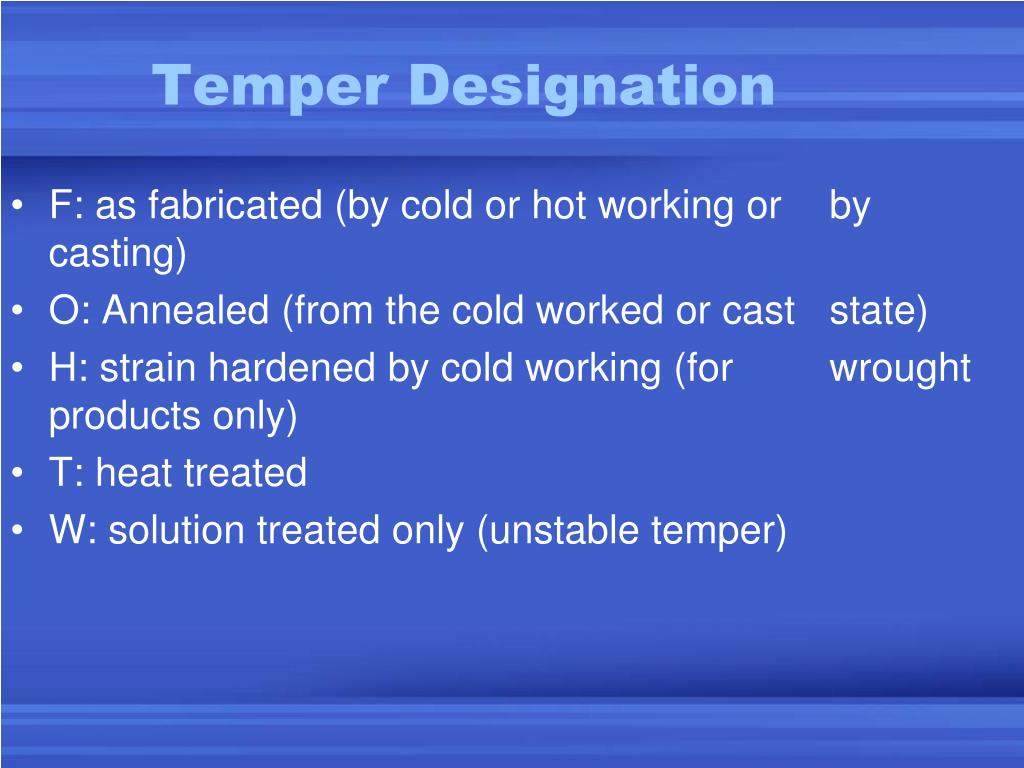 Temper Designation

• F: as fabricated (by cold or hot working or by casting)
• O: Annealed (from the cold worked or cast state)
• H: strain hardened by cold working (for wrought products only)
• T: heat treated
• W: solution treated only (unstable temper)